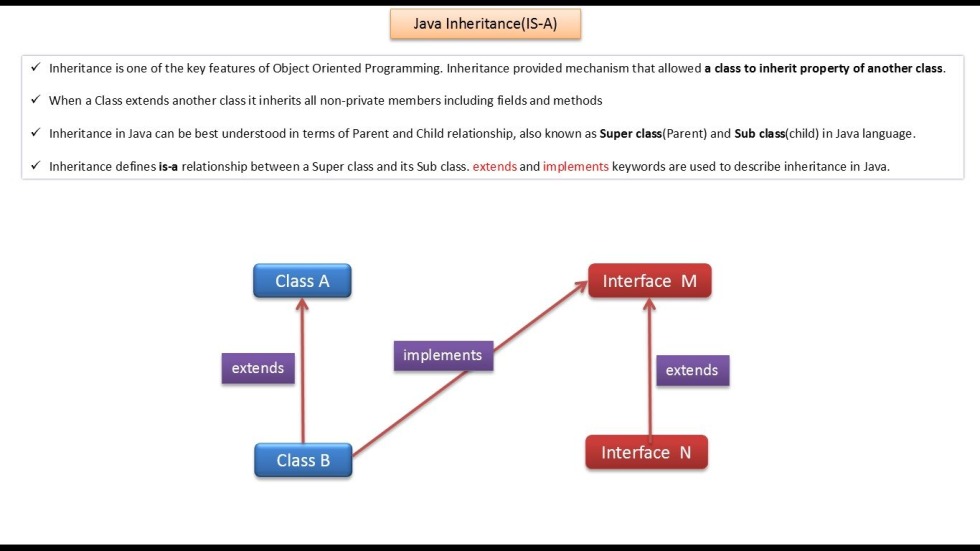 Java Inheritance(IS-A)

✓ Inheritance is one of the key features of Object Oriented Programming. Inheritance provided mechanism that allowed a class to inherit property of another class.

✓ When a Class extends another class it inherits all non-private members including fields and methods

✓ Inheritance in Java can be best understood in terms of Parent and Child relationship, also known as Super class(Parent) and Sub class(child) in Java language.

✓ Inheritance defines is-a relationship between a Super class and its Sub class. extends and implements keywords are used to describe inheritance in Java.

Class A

Interface M

extends

implements

extends

Class B

Interface N